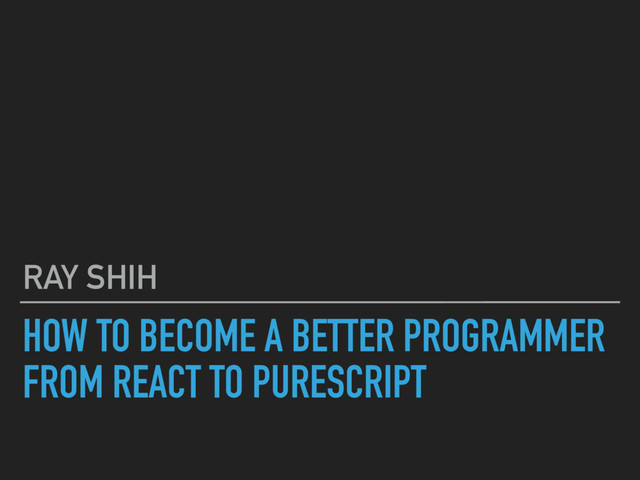 RAY SHIH

HOW TO BECOME A BETTER PROGRAMMER FROM REACT TO PURESCRIPT